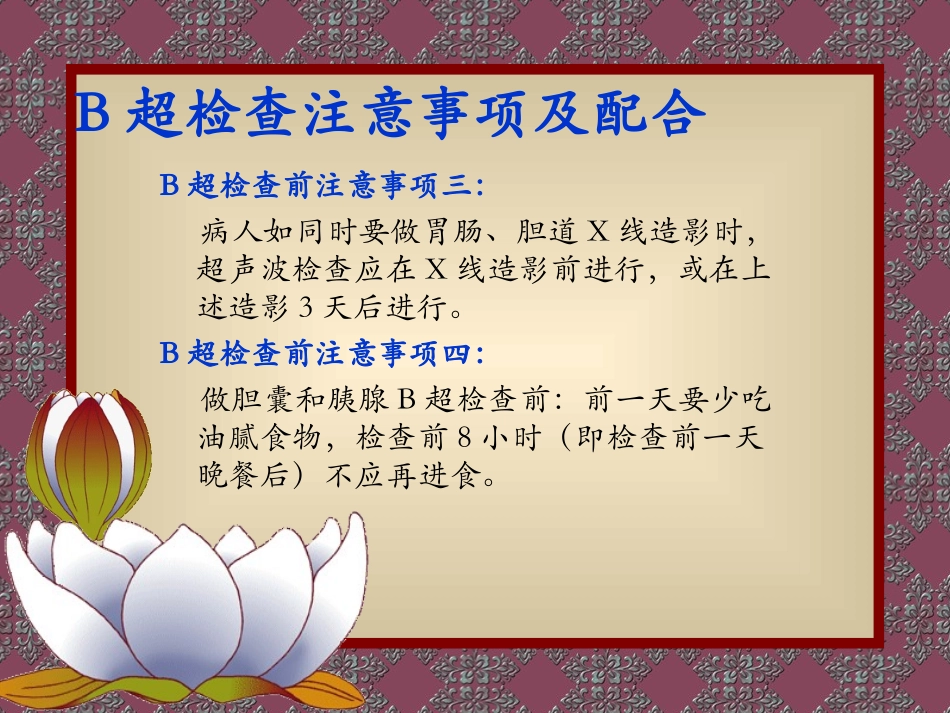 B 超检查注意事项及配合

B 超检查前注意事项三：

病人如同时要做胃肠、胆道 X 线造影时，超声波检查应在 X 线造影前进行，或在上述造影 3 天后进行。

B 超检查前注意事项四：

做胆囊和胰腺 B 超检查前：前一天要少吃油腻食物，检查前 8 小时（即检查前一天晚餐后）不应再进食。